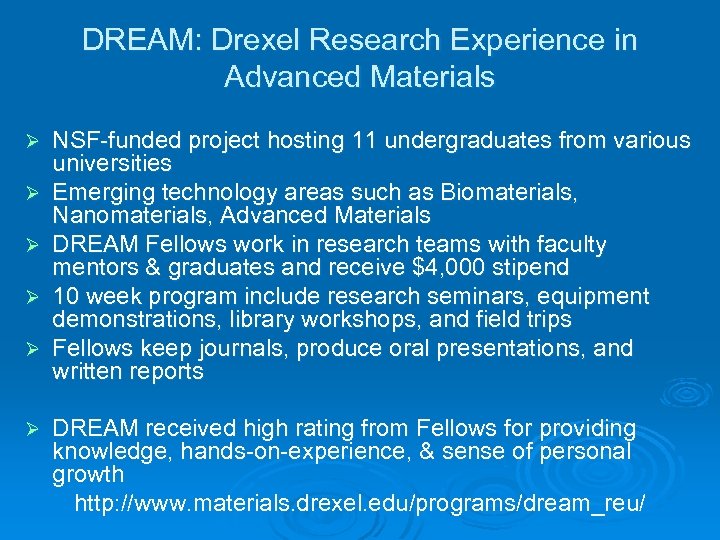 DREAM: Drexel Research Experience in Advanced Materials

➢ NSF-funded project hosting 11 undergraduates from various universities
➢ Emerging technology areas such as Biomaterials, Nanomaterials, Advanced Materials
➢ DREAM Fellows work in research teams with faculty mentors & graduates and receive \$4,000 stipend
➢ 10 week program include research seminars, equipment demonstrations, library workshops, and field trips
➢ Fellows keep journals, produce oral presentations, and written reports

➢ DREAM received high rating from Fellows for providing knowledge, hands-on-experience, & sense of personal growth

http://www.materials.drexel.edu/programs/dream_reu/